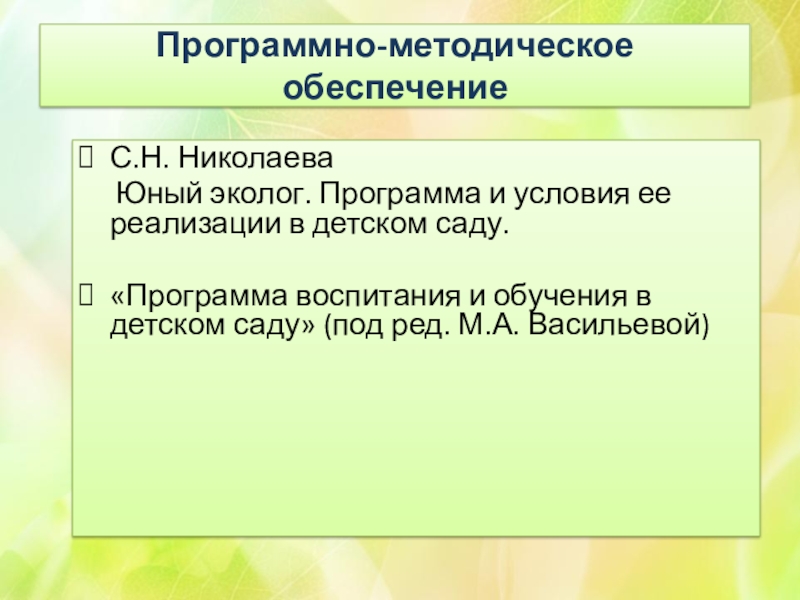 Программно-методическое обеспечение

С.Н. Николаева
Юный эколог. Программа и условия ее реализации в детском саду.

«Программа воспитания и обучения в детском саду» (под ред. М.А. Васильевой)